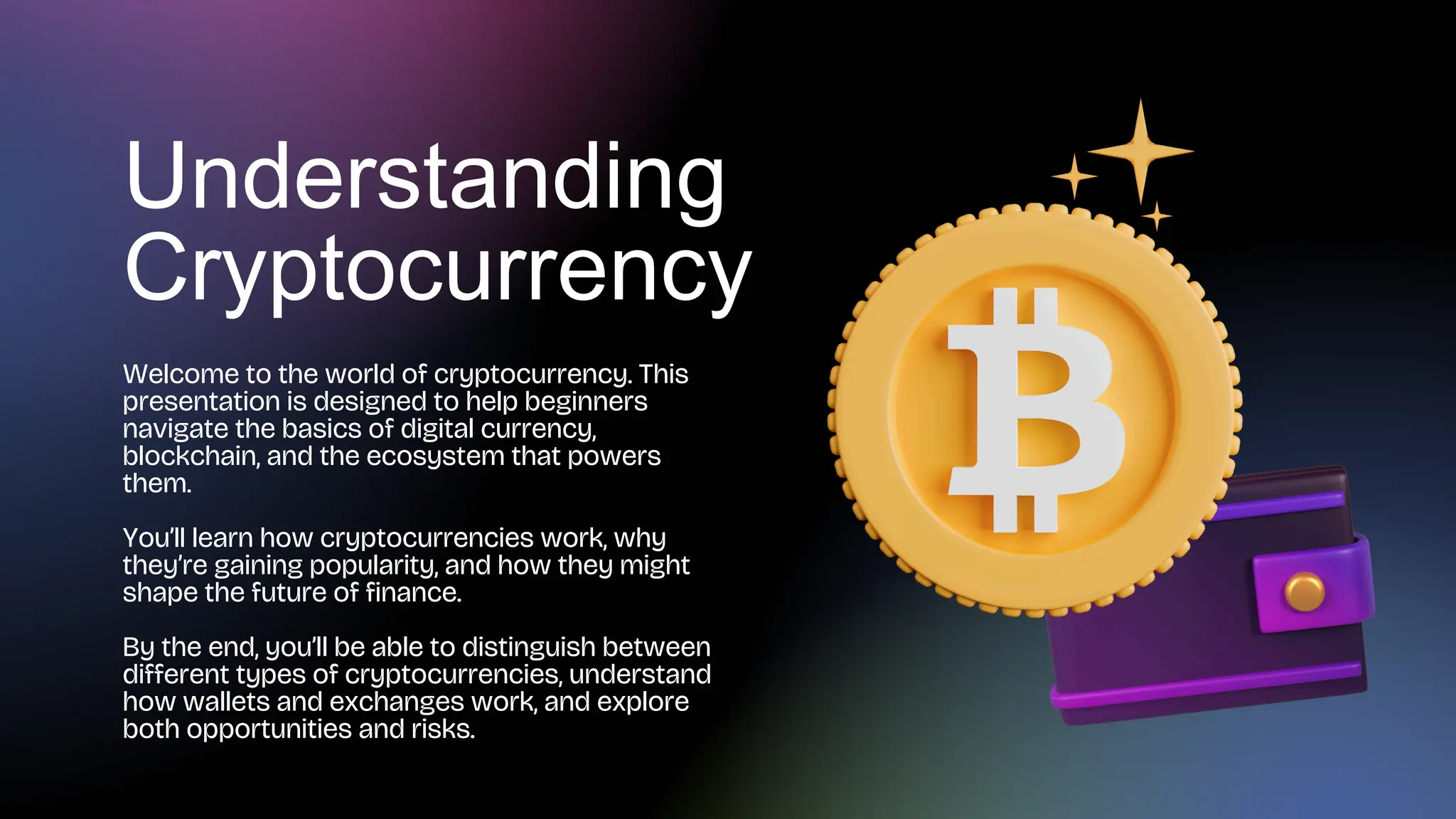 Understanding Cryptocurrency

Welcome to the world of cryptocurrency. This presentation is designed to help beginners navigate the basics of digital currency, blockchain, and the ecosystem that powers them.

You'll learn how cryptocurrencies work, why they're gaining popularity, and how they might shape the future of finance.

By the end, you'll be able to distinguish between different types of cryptocurrencies, understand how wallets and exchanges work, and explore both opportunities and risks.